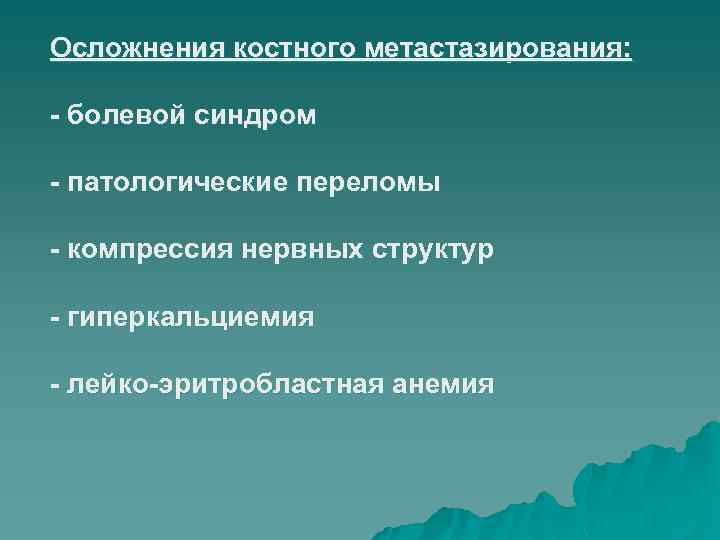 Осложнения костного метастазирования:

- болевой синдром

- патологические переломы

- компрессия нервных структур

- гиперкальциемия

- лейко-эритробластная анемия